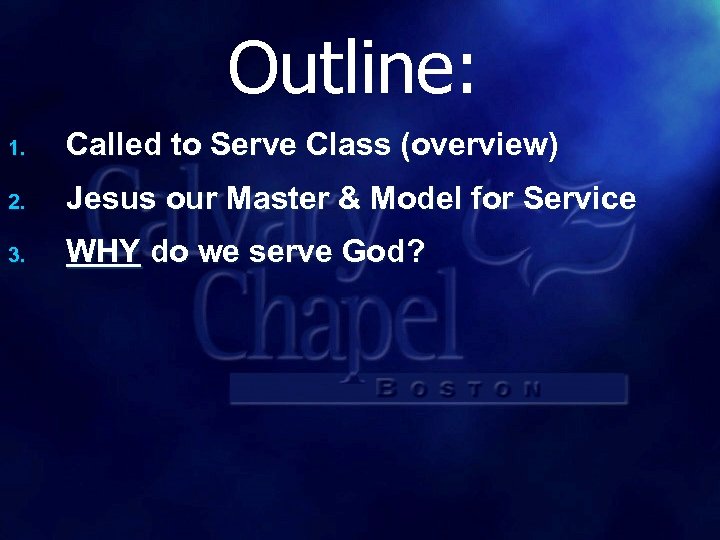 Outline:

1. Called to Serve Class (overview)
2. Jesus our Master & Model for Service
3. WHY do we serve God?

Calvary Chapel
BOSTON